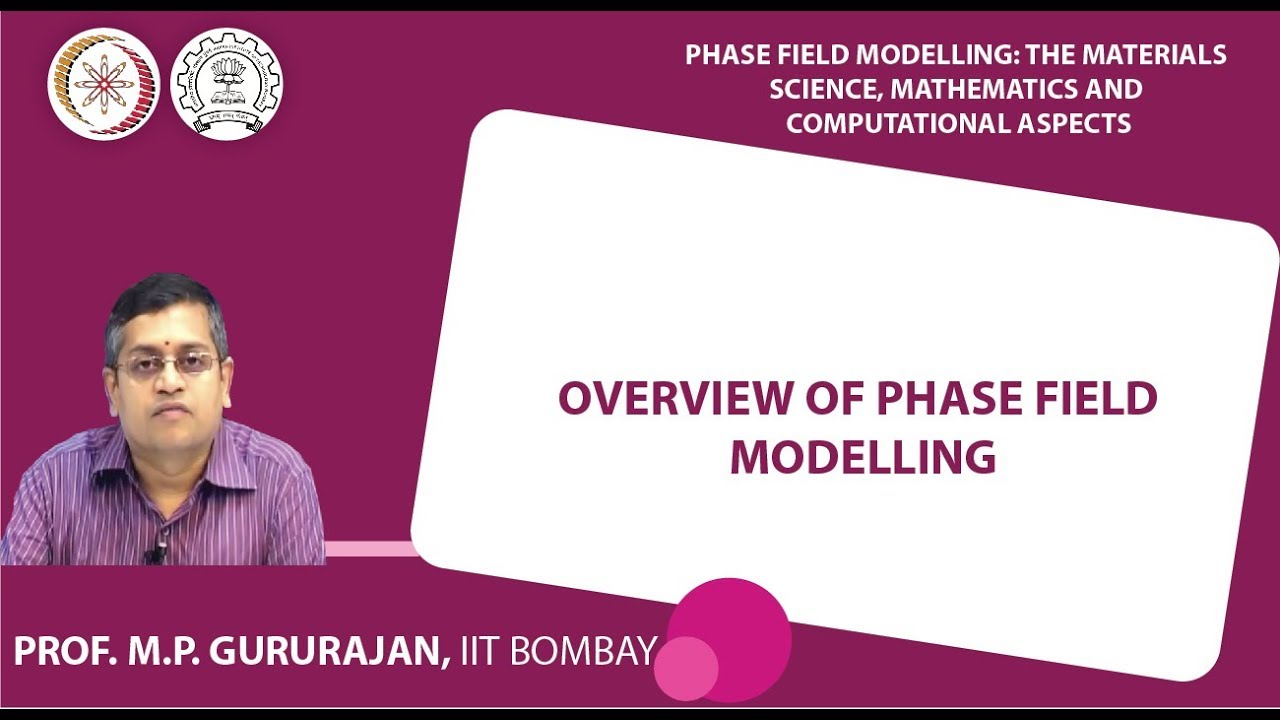 PHASE FIELD MODELLING: THE MATERIALS SCIENCE, MATHEMATICS AND COMPUTATIONAL ASPECTS

OVERVIEW OF PHASE FIELD MODELLING

PROF. M.P. GURURAJAN, IIT BOMBAY